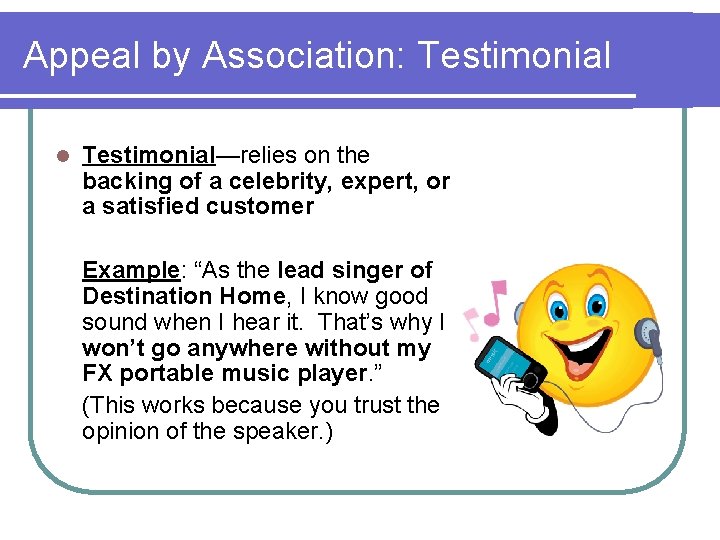 Appeal by Association: Testimonial

Testimonial—relies on the backing of a celebrity, expert, or a satisfied customer

Example: “As the lead singer of Destination Home, I know good sound when I hear it. That’s why I won’t go anywhere without my FX portable music player.”

(This works because you trust the opinion of the speaker.)